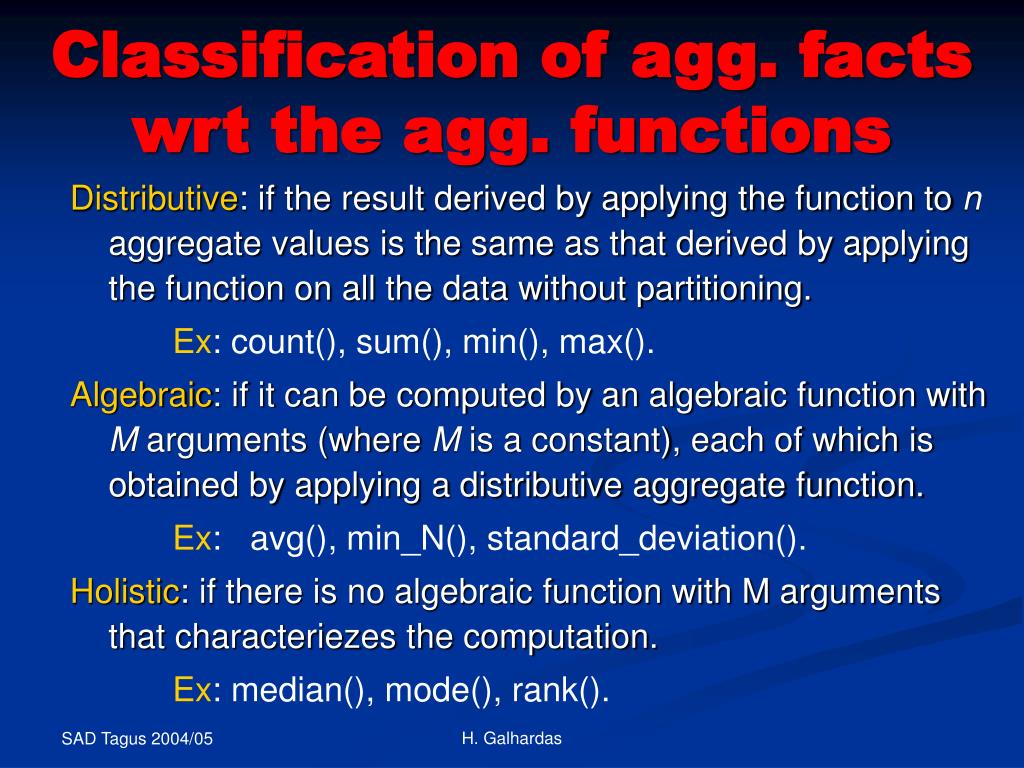 Classification of agg. facts wrt the agg. functions

Distributive: if the result derived by applying the function to n aggregate values is the same as that derived by applying the function on all the data without partitioning.

Ex: count(), sum(), min(), max().

Algebraic: if it can be computed by an algebraic function with M arguments (where M is a constant), each of which is obtained by applying a distributive aggregate function.

Ex: avg(), min_N(), standard_deviation().

Holistic: if there is no algebraic function with M arguments that characteriezes the computation.

Ex: median(), mode(), rank().

SAD Tagus 2004/05

H. Galhardas